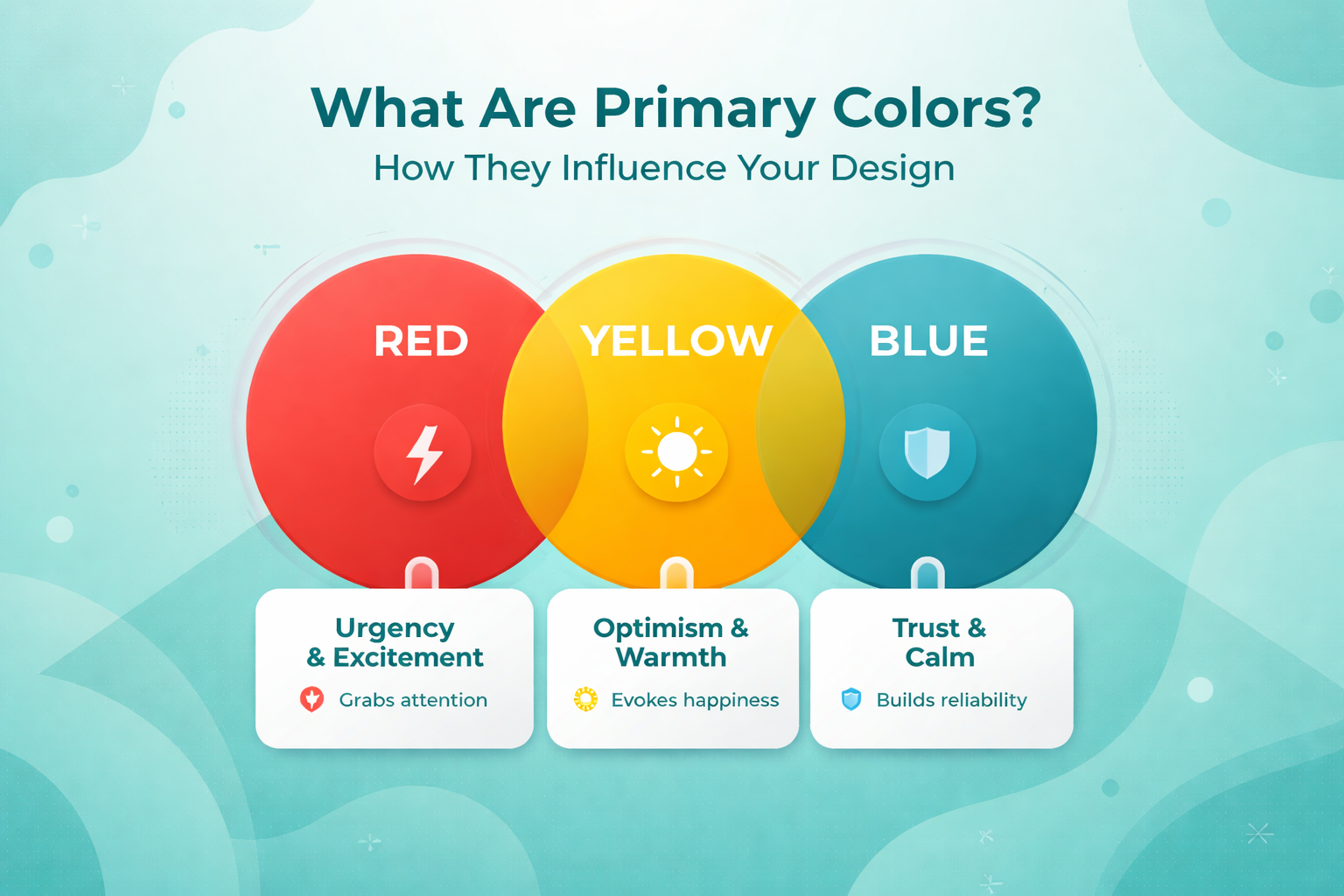 What Are Primary Colors?
How They Influence Your Design

RED

YELLOW

BLUE

Urgency & Excitement
Grabs attention

Optimism & Warmth
Evokes happiness

Trust & Calm
Builds reliability